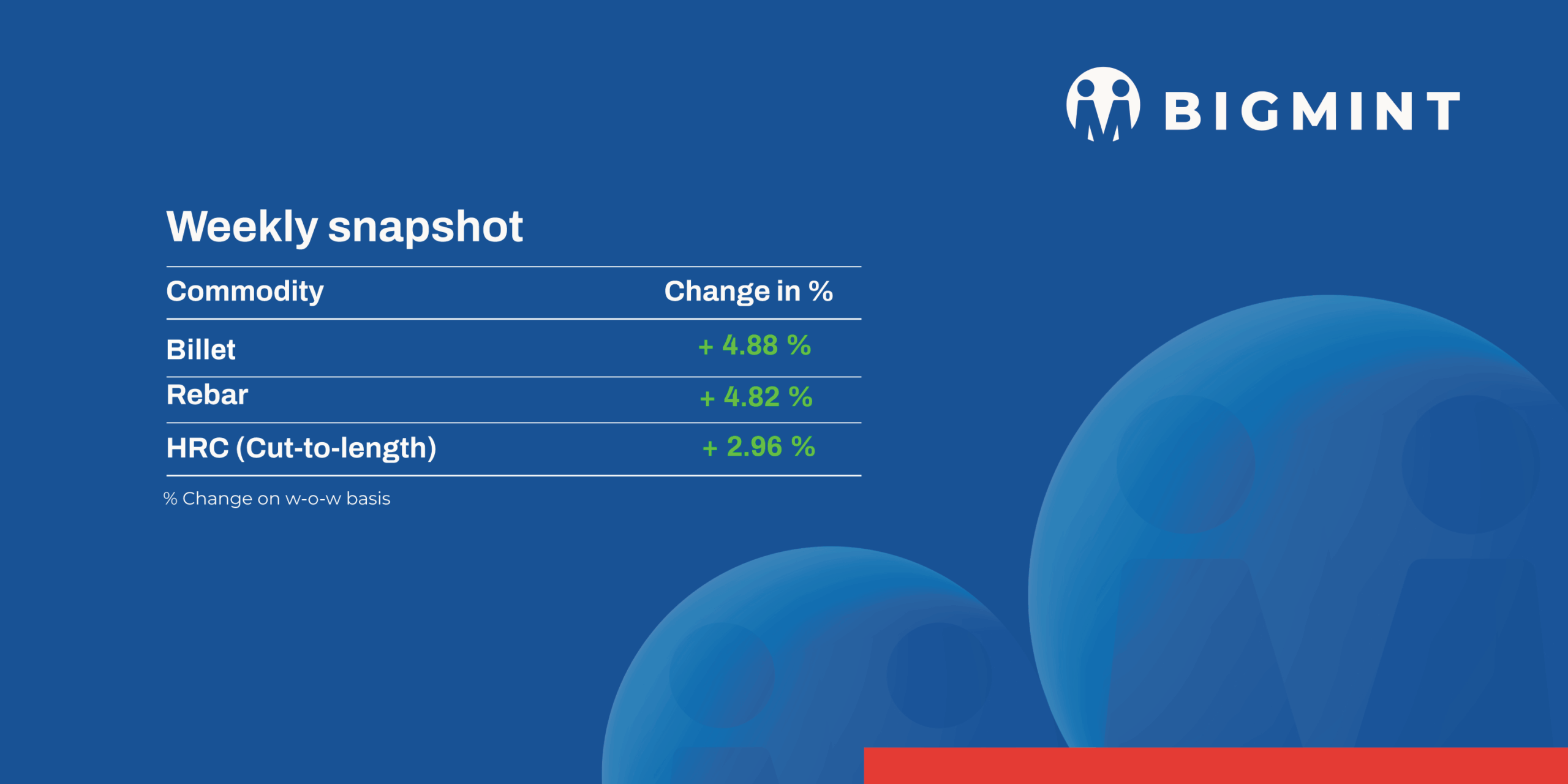 BIGMINT

Weekly snapshot

| Commodity | Change in % |
|---|---|
| Billet | + 4.88 % |
| Rebar | + 4.82 % |
| HRC (Cut-to-length) | + 2.96 % |

% Change on w-o-w basis